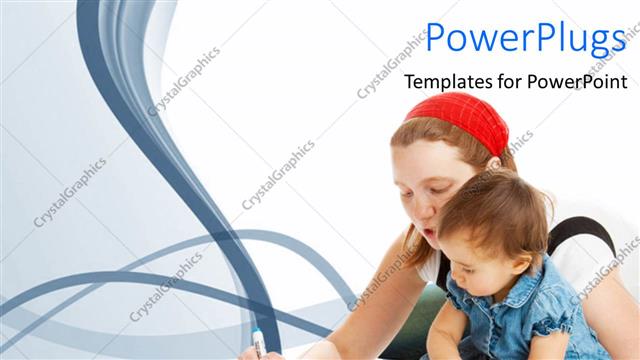 PowerPlugs
Templates for PowerPoint

CrystalGraphics
CrystalGraphics
CrystalGraphics
CrystalGraphics
CrystalGraphics
CrystalGraphics
CrystalGraphics
CrystalGraphics
CrystalGraphics
CrystalGraphics